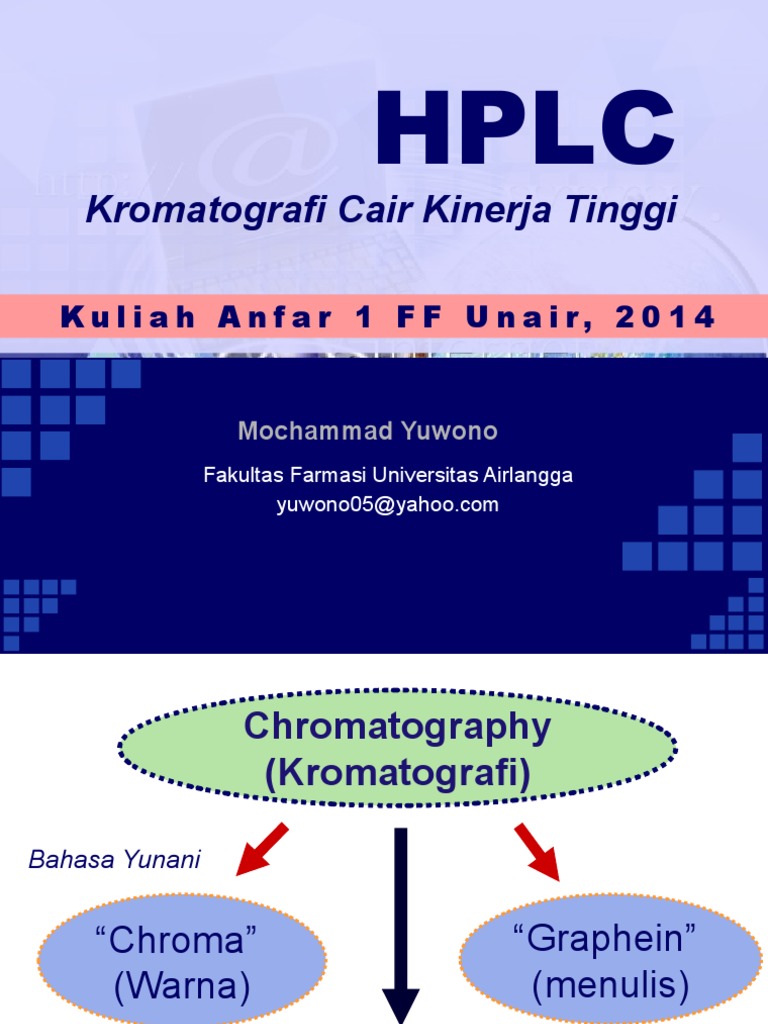 HPLC

Kromatografi Cair Kinerja Tinggi

Kuliah Anfar 1 FF Unair, 2014

Mochammad Yuwono

Fakultas Farmasi Universitas Airlangga
yuwono05@yahoo.com

Chromatography
(Kromatografi)

Bahasa Yunani

“Chroma”
(Warna)

“Graphein”
(menulis)